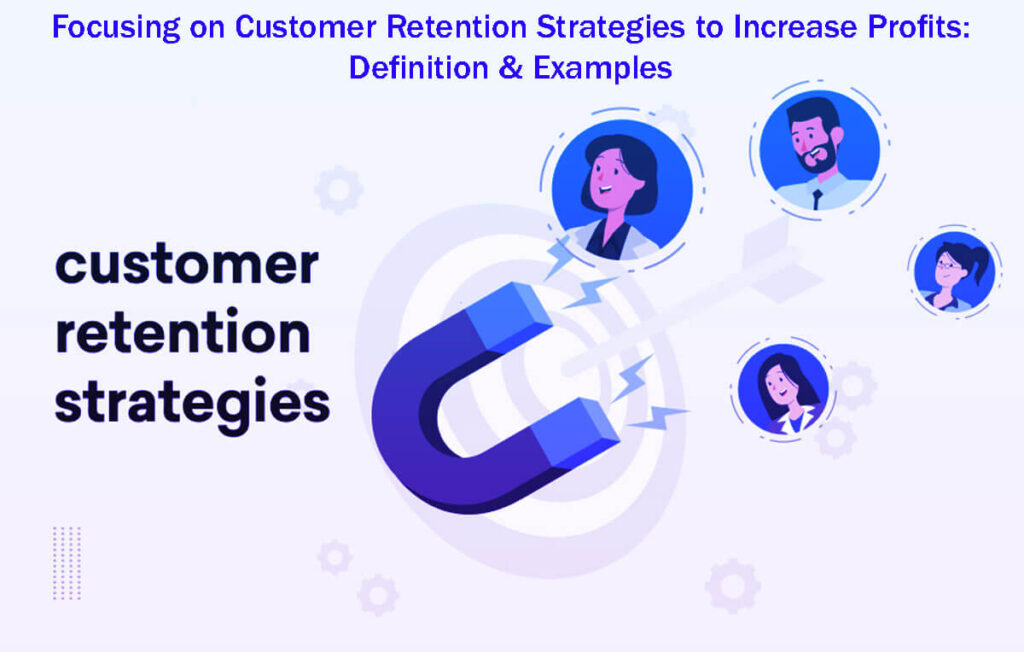 Focusing on Customer Retention Strategies to Increase Profits: Definition & Examples

customer retention strategies